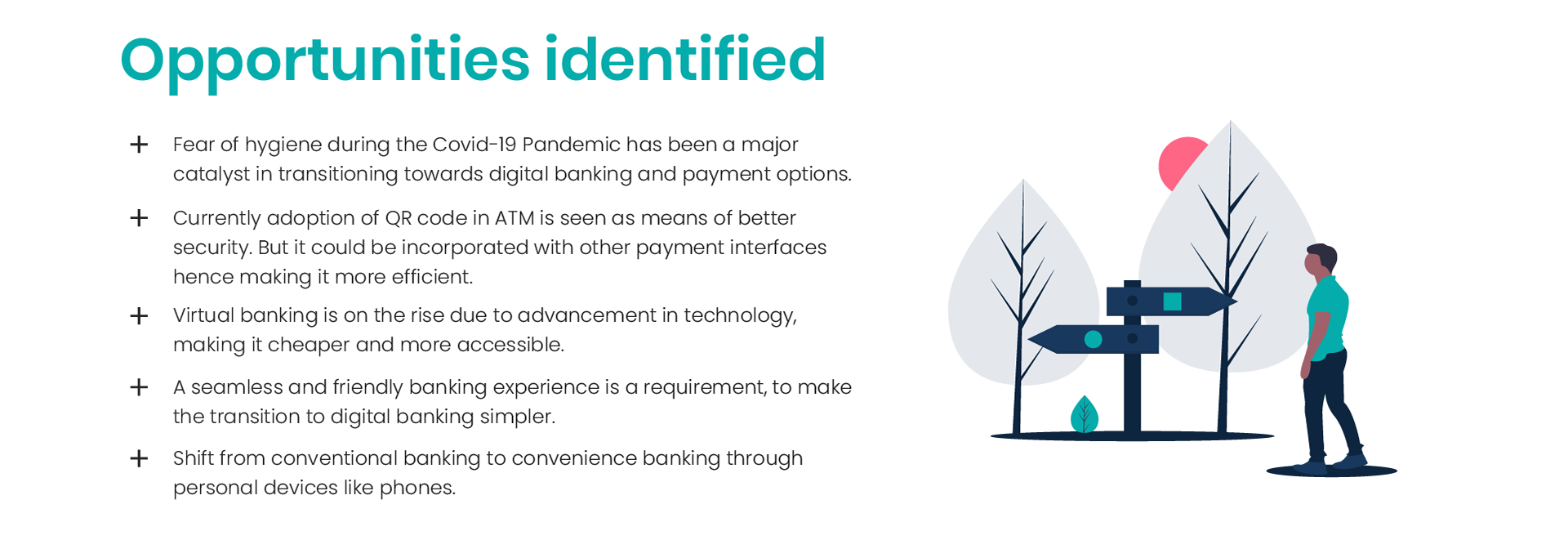 Opportunities identified

+ Fear of hygiene during the Covid-19 Pandemic has been a major catalyst in transitioning towards digital banking and payment options.

+ Currently adoption of QR code in ATM is seen as means of better security. But it could be incorporated with other payment interfaces hence making it more efficient.

+ Virtual banking is on the rise due to advancement in technology, making it cheaper and more accessible.

+ A seamless and friendly banking experience is a requirement, to make the transition to digital banking simpler.

+ Shift from conventional banking to convenience banking through personal devices like phones.